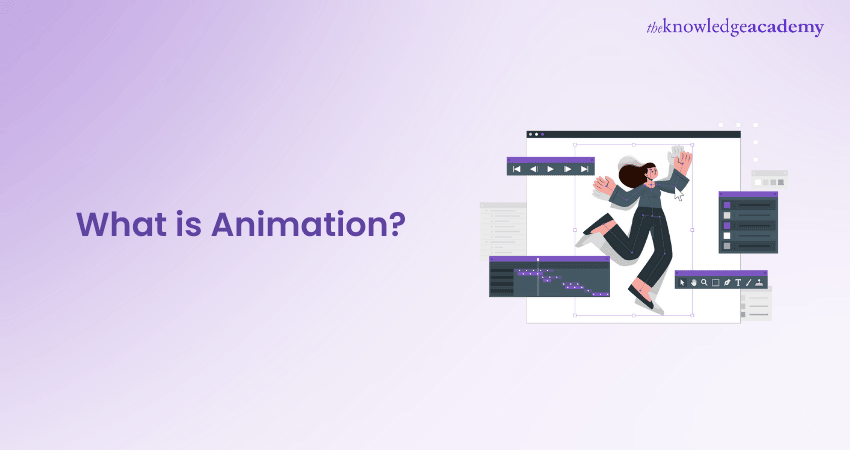 theknowledgeacademy

What is Animation?